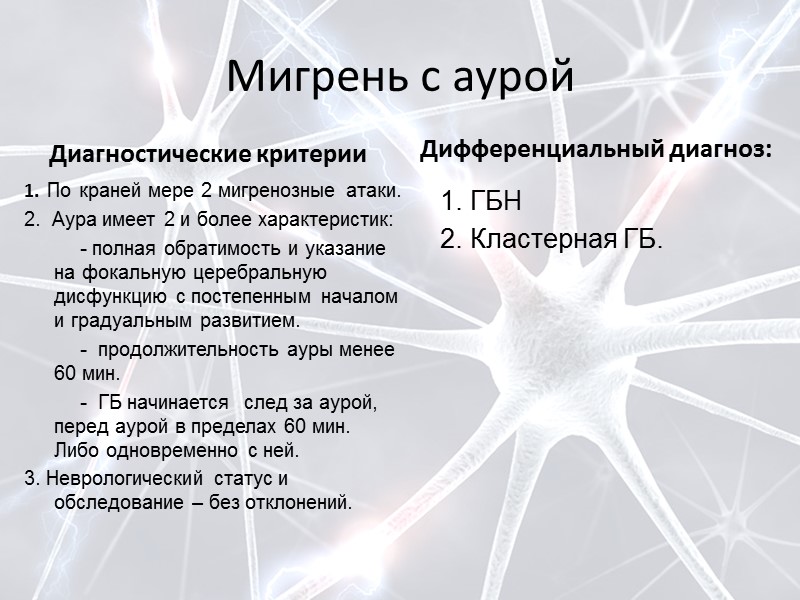 Мигрень с аурой

Диагностические критерии

1. По краней мере 2 мигренозные атаки.

2. Аура имеет 2 и более характеристик:

- полная обратимость и указание на фокальную церебральную дисфункцию с постепенным началом и градуальным развитием.

- продолжительность ауры менее 60 мин.

- ГБ начинается след за аурой, перед аурой в пределах 60 мин. Либо одновременно с ней.

3. Неврологический статус и обследование – без отклонений.

Дифференциальный диагноз:

1. ГБН
2. Кластерная ГБ.